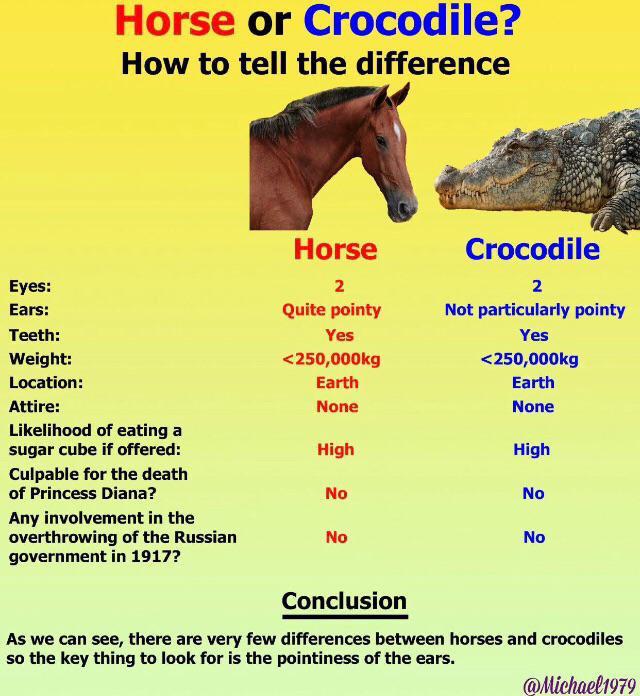 Horse or Crocodile?
How to tell the difference

| | Horse | Crocodile |
|---|---|---|
| Eyes: | 2 | 2 |
| Ears: | Quite pointy | Not particularly pointy |
| Teeth: | Yes | Yes |
| Weight: | <250,000kg | <250,000kg |
| Location: | Earth | Earth |
| Attire: | None | None |
| Likelihood of eating a sugar cube if offered: | High | High |
| Culpable for the death of Princess Diana? | No | No |
| Any involvement in the overthrowing of the Russian government in 1917? | No | No |

Conclusion

As we can see, there are very few differences between horses and crocodiles so the key thing to look for is the pointiness of the ears.

@Michael1979